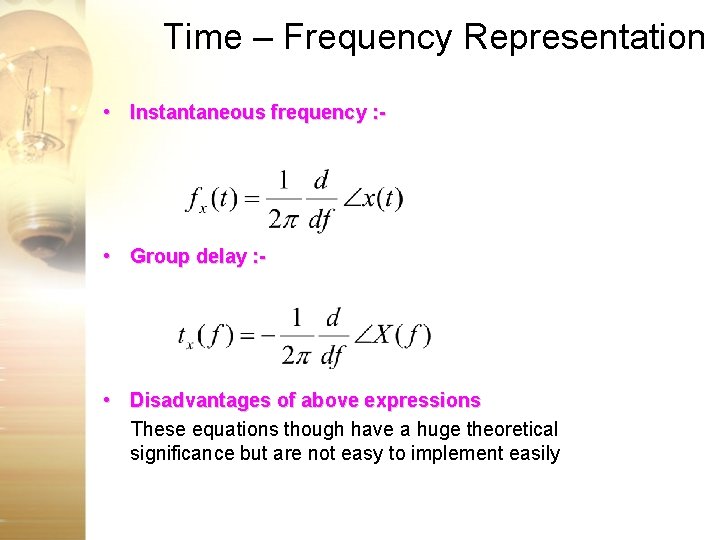 Time – Frequency Representation

• Instantaneous frequency :-

$f_x(t) = \frac{1}{2\pi} \frac{d}{df} \angle x(t)$

• Group delay :-

$t_x(f) = -\frac{1}{2\pi} \frac{d}{df} \angle X(f)$

• Disadvantages of above expressions

These equations though have a huge theoretical significance but are not easy to implement easily